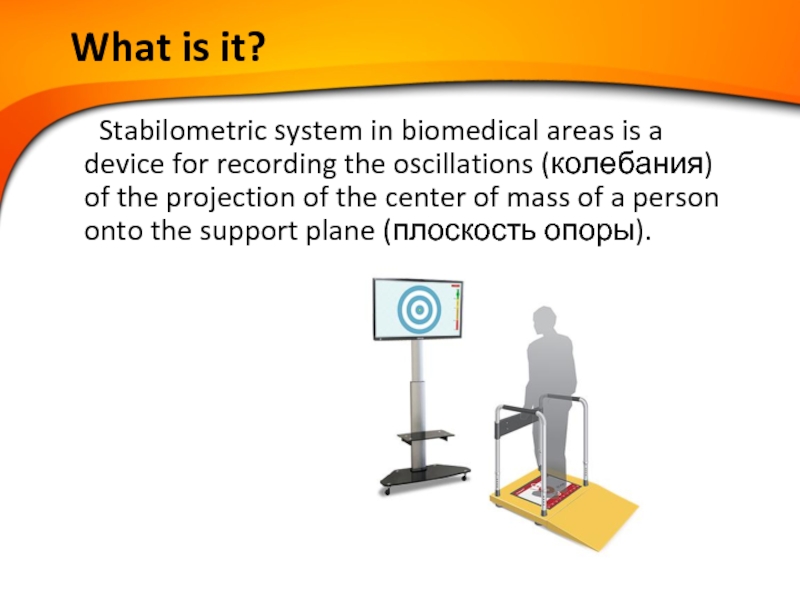 What is it?

Stabilometric system in biomedical areas is a device for recording the oscillations (колебания) of the projection of the center of mass of a person onto the support plane (плоскость опоры).